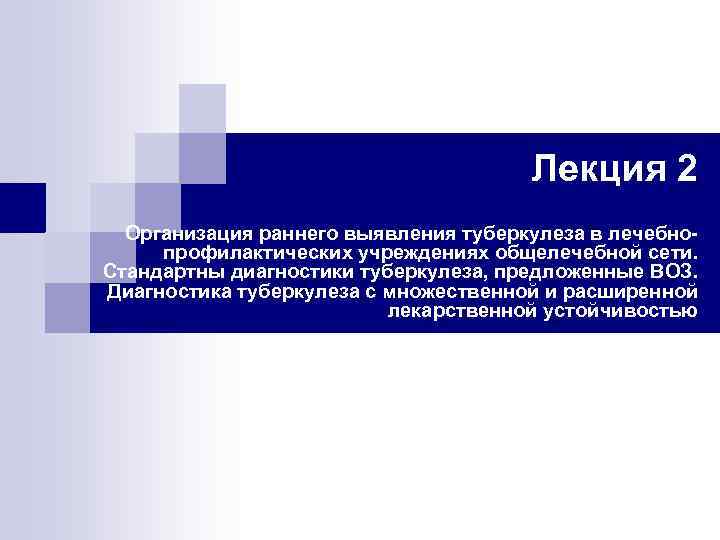 Лекция 2

Организация раннего выявления туберкулеза в лечебно-профилактических учреждениях общелечебной сети. Стандартны диагностики туберкулеза, предложенные ВОЗ. Диагностика туберкулеза с множественной и расширенной лекарственной устойчивостью